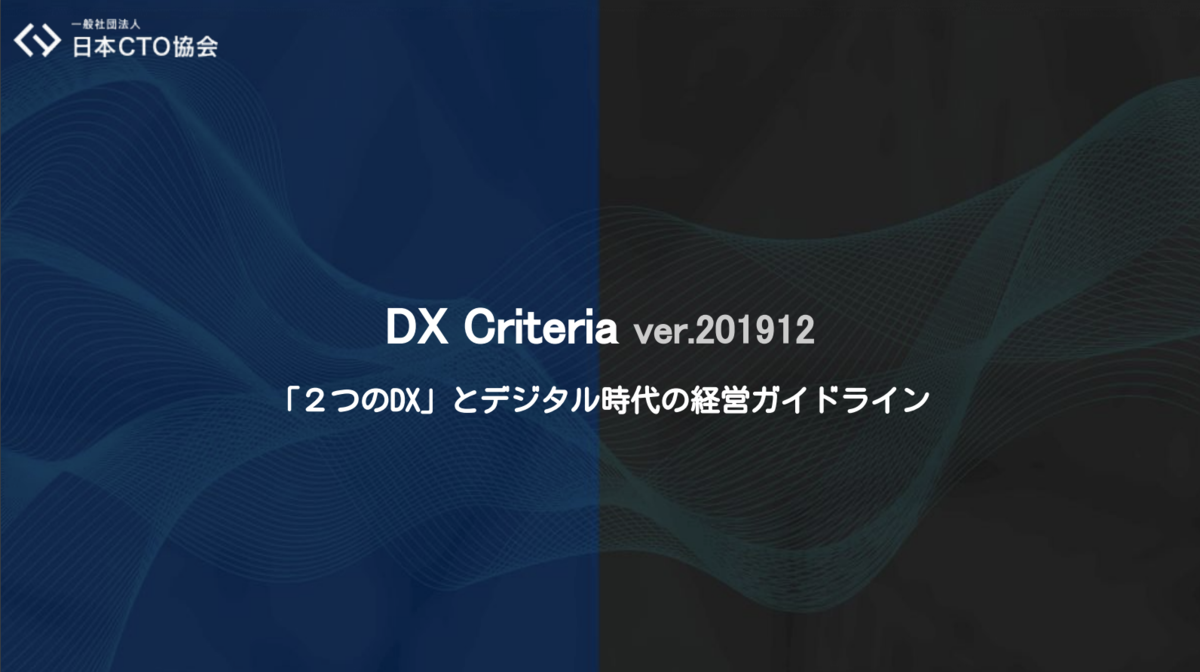 一般社団法人
日本CTO協会

DX Criteria ver.201912

「２つのDX」とデジタル時代の経営ガイドライン